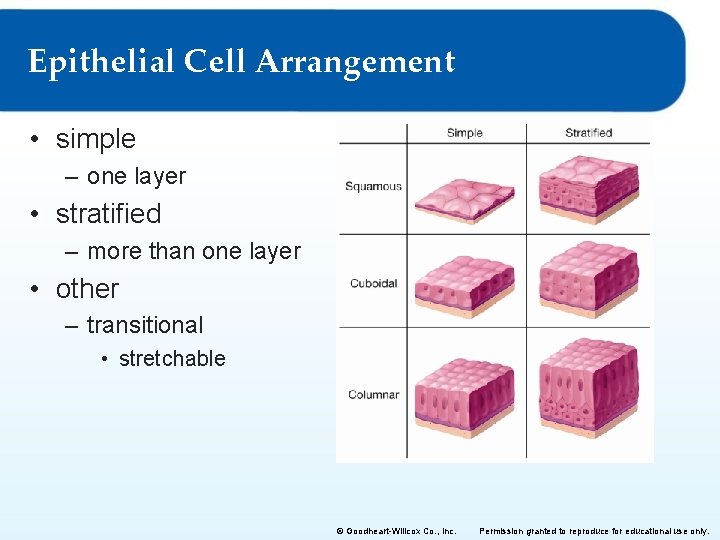 Epithelial Cell Arrangement

• simple
– one layer
• stratified
– more than one layer
• other
– transitional
• stretchable

| | Simple | Stratified |
|---|---|---|
| Squamous | | |
| Cuboidal | | |
| Columnar | | |

© Goodheart-Willcox Co., Inc. Permission granted to reproduce for educational use only.